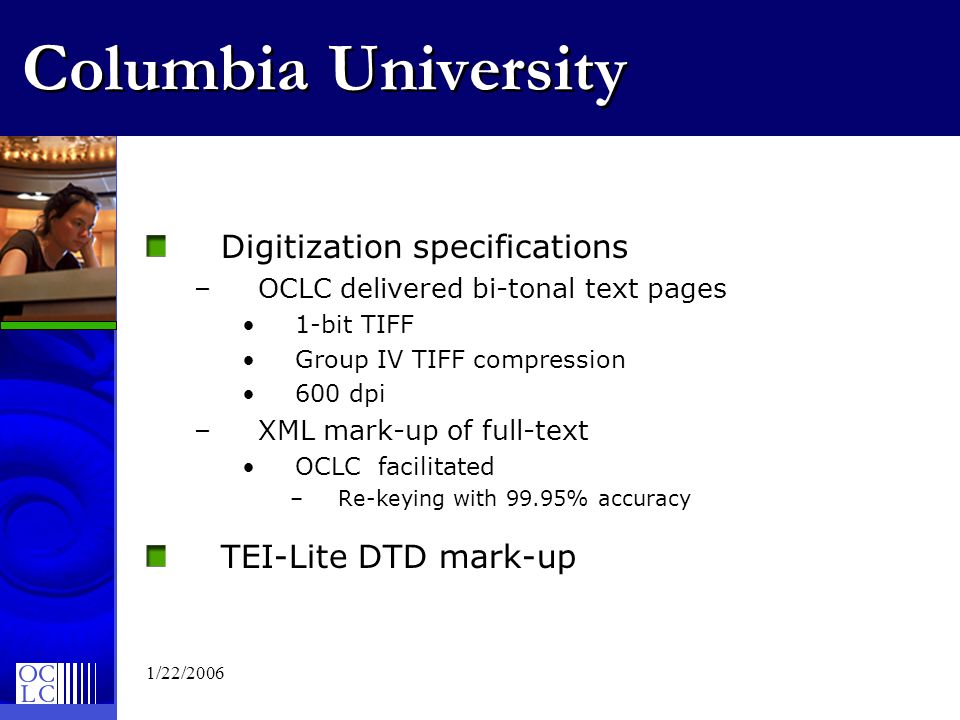 Columbia University

Digitization specifications
– OCLC delivered bi-tonal text pages
• 1-bit TIFF
• Group IV TIFF compression
• 600 dpi
– XML mark-up of full-text
• OCLC facilitated
– Re-keying with 99.95% accuracy

TEI-Lite DTD mark-up

OC
LC

1/22/2006